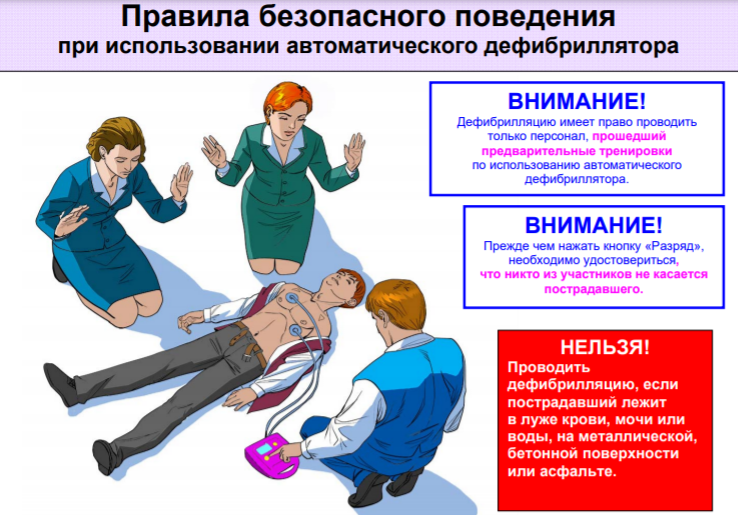 Правила безопасного поведения
при использовании автоматического дефибриллятора

ВНИМАНИЕ!
Дефибрилляцию имеет право проводить только персонал, прошедший предварительные тренировки по использованию автоматического дефибриллятора.

ВНИМАНИЕ!
Прежде чем нажать кнопку «Разряд», необходимо удостовериться, что никто из участников не касается пострадавшего.

НЕЛЬЗЯ!
Проводить дефибрилляцию, если пострадавший лежит в луже крови, мочи или воды, на металлической, бетонной поверхности или асфальте.